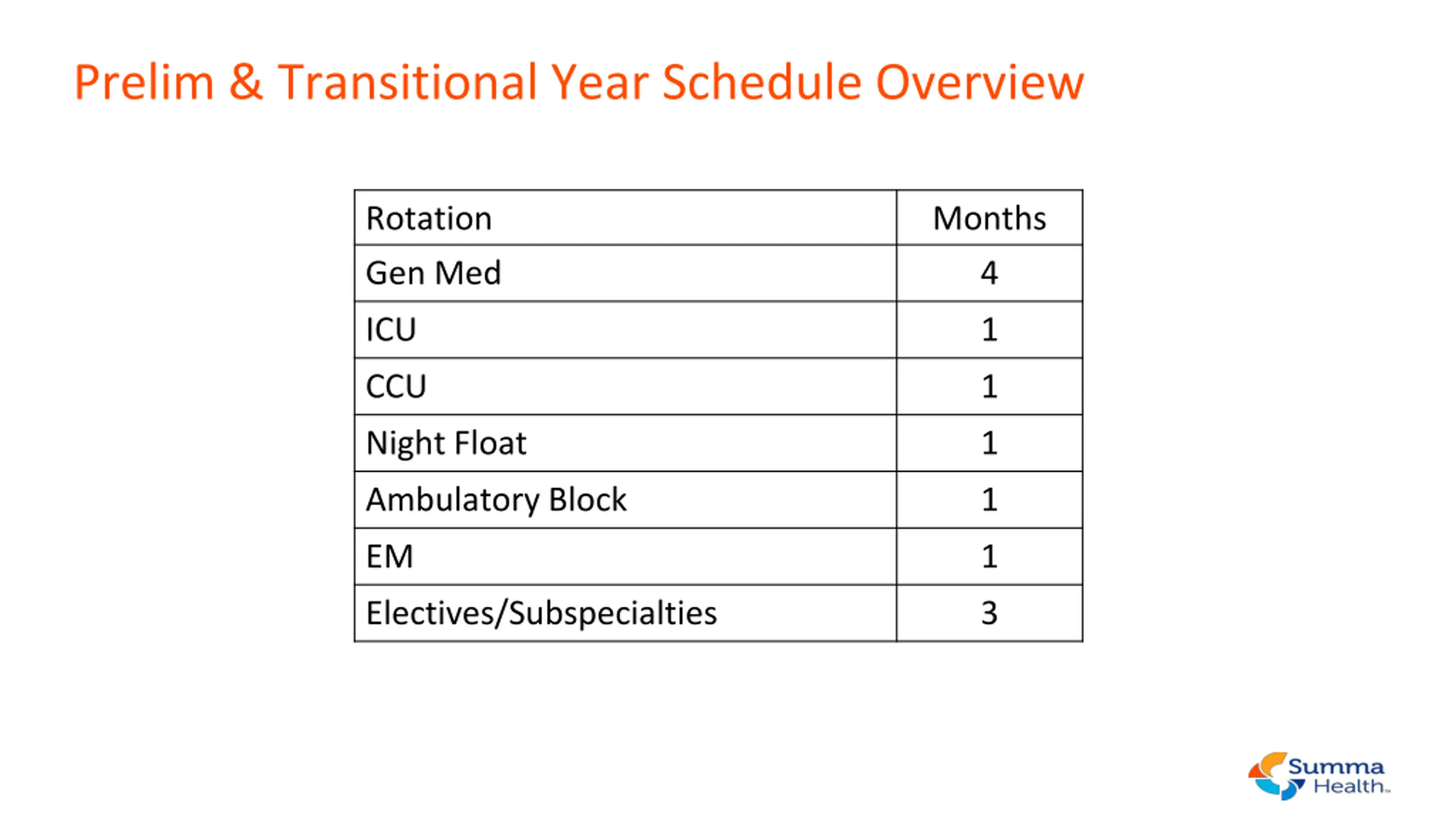 Prelim & Transitional Year Schedule Overview

| Rotation | Months |
|---|---|
| Gen Med | 4 |
| ICU | 1 |
| CCU | 1 |
| Night Float | 1 |
| Ambulatory Block | 1 |
| EM | 1 |
| Electives/Subspecialties | 3 |

Summa Health